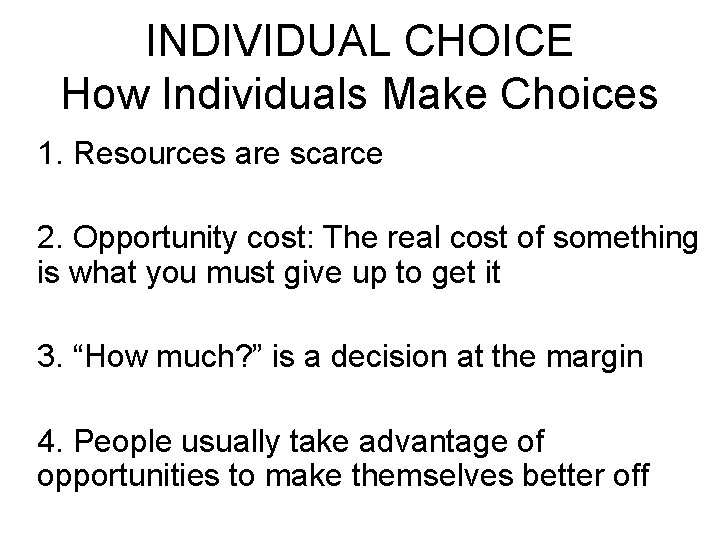 INDIVIDUAL CHOICE
How Individuals Make Choices

1. Resources are scarce

2. Opportunity cost: The real cost of something is what you must give up to get it

3. “How much?” is a decision at the margin

4. People usually take advantage of opportunities to make themselves better off